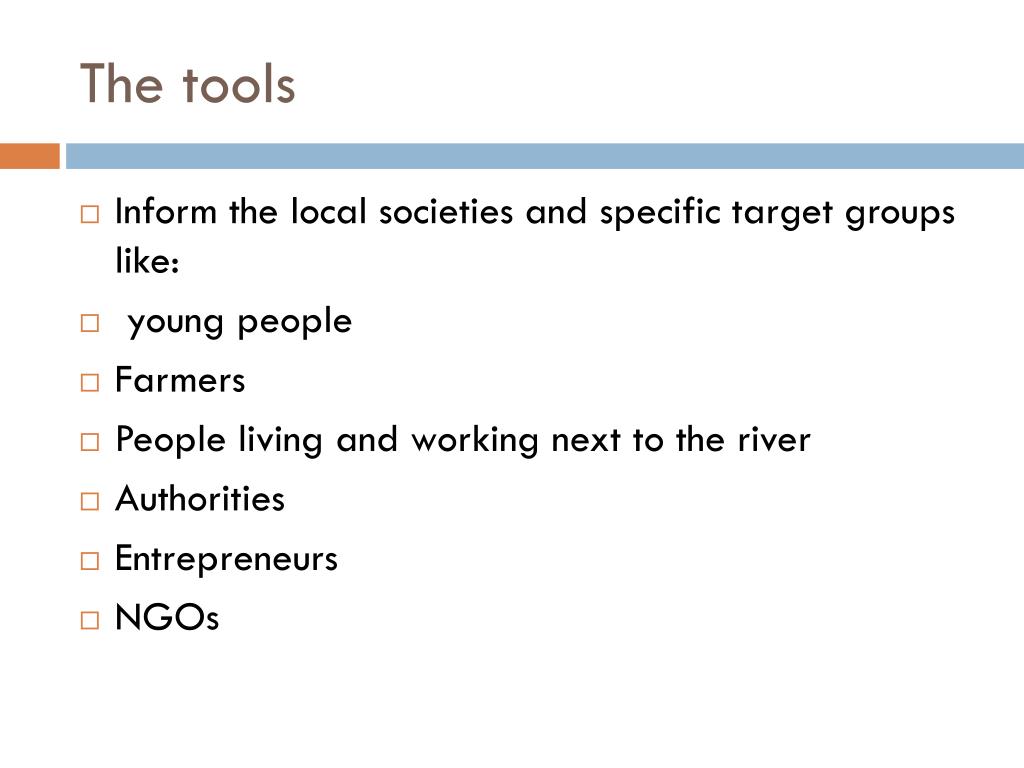 The tools

□ Inform the local societies and specific target groups like:

□ young people

□ Farmers

□ People living and working next to the river

□ Authorities

□ Entrepreneurs

□ NGOs